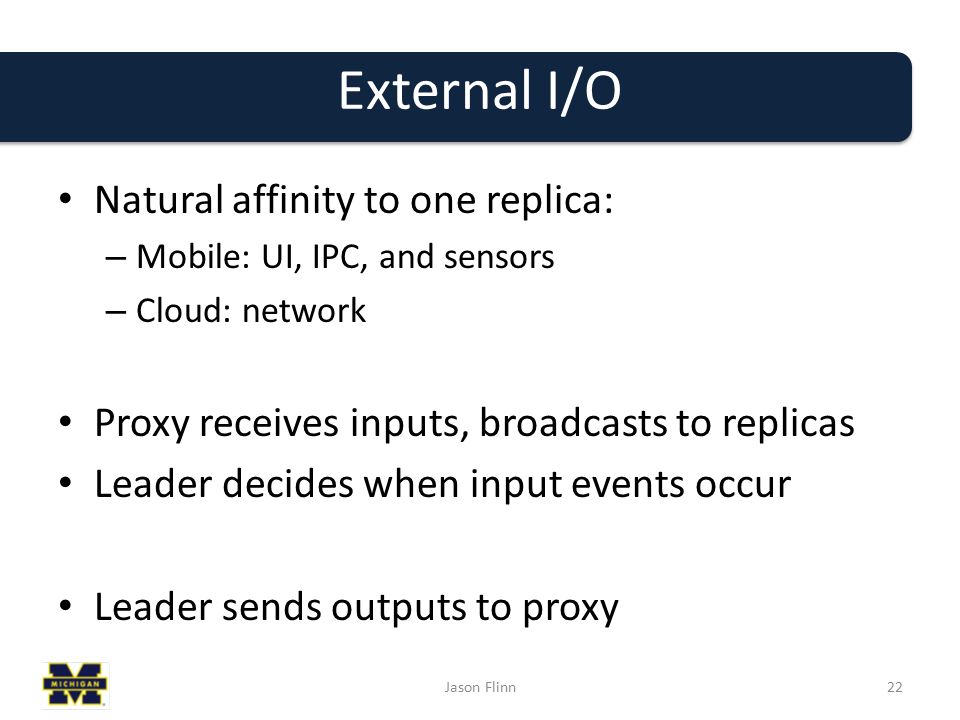 External I/O

• Natural affinity to one replica:
– Mobile: UI, IPC, and sensors
– Cloud: network

• Proxy receives inputs, broadcasts to replicas
• Leader decides when input events occur

• Leader sends outputs to proxy

MICHIGAN

Jason Flinn

22